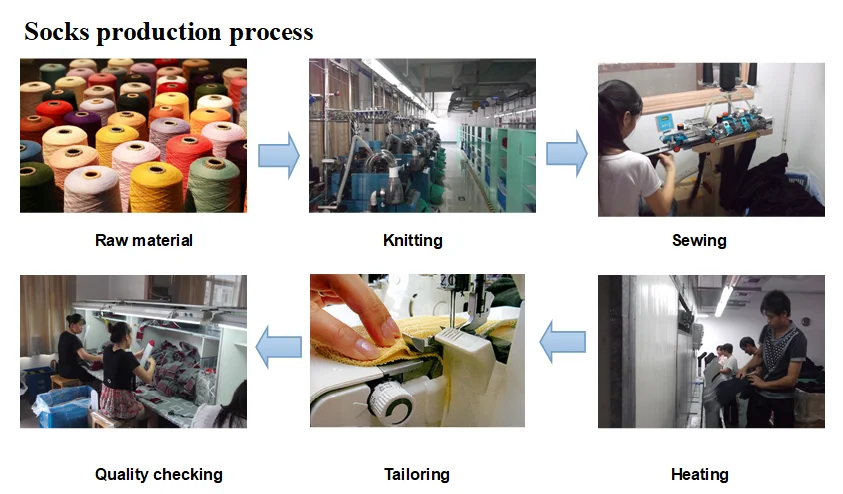 Socks production process

Raw material

Knitting

Sewing

Quality checking

Tailoring

Heating